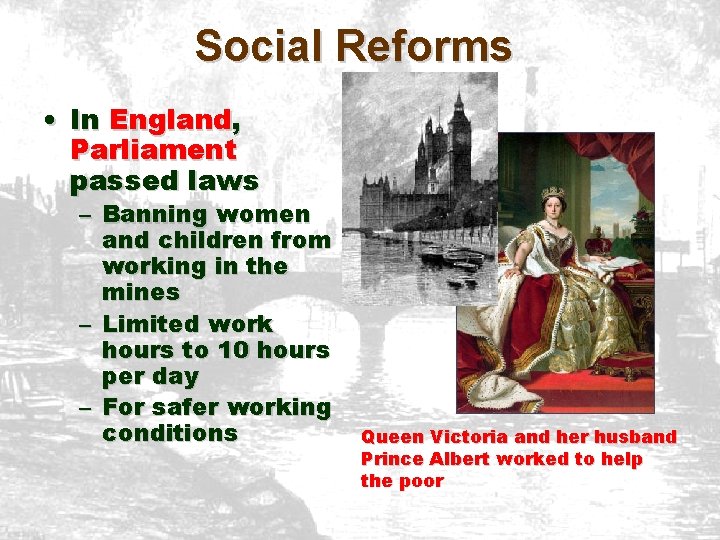 Social Reforms

• In England, Parliament passed laws
– Banning women and children from working in the mines
– Limited work hours to 10 hours per day
– For safer working conditions

Queen Victoria and her husband Prince Albert worked to help the poor